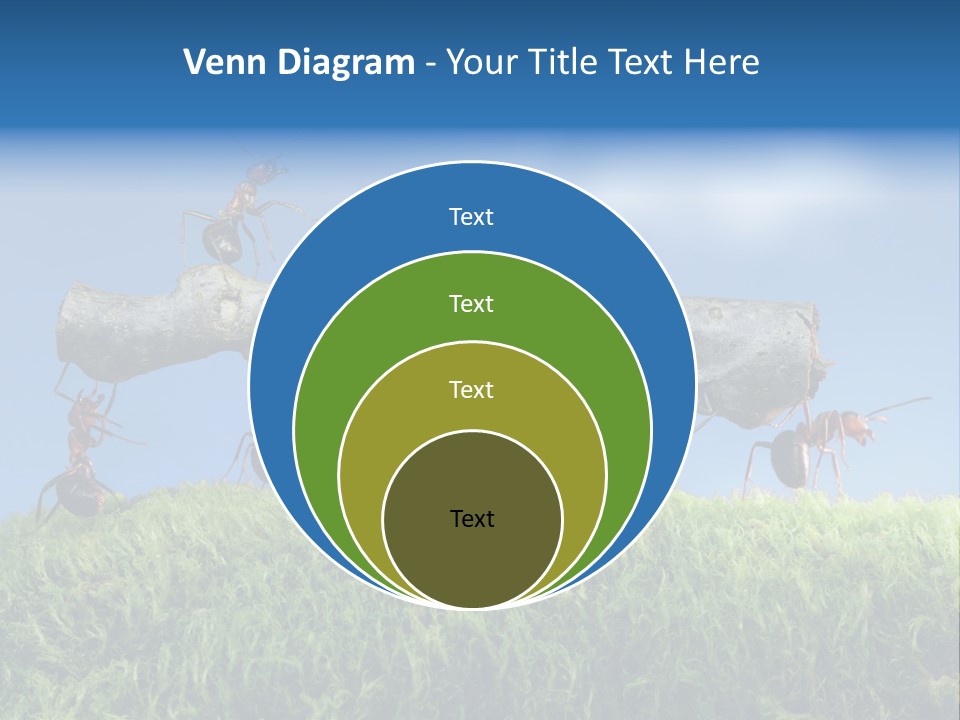 Venn Diagram - Your Title Text Here

Text

Text

Text

Text